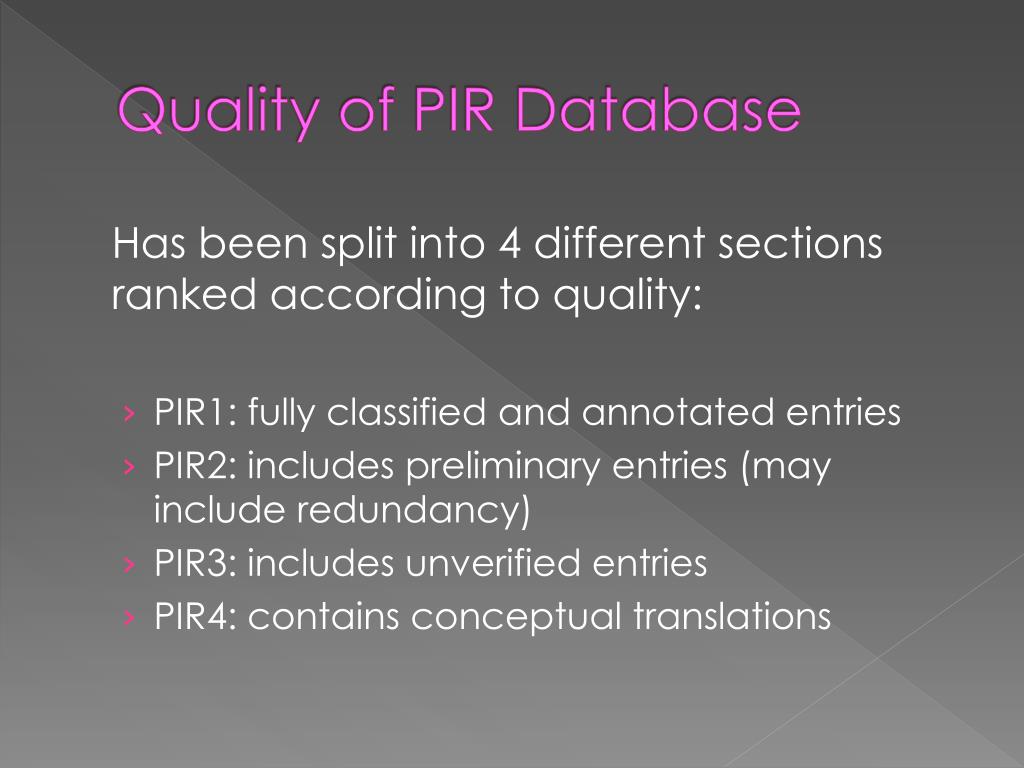 Quality of PIR Database

Has been split into 4 different sections ranked according to quality:

› PIR1: fully classified and annotated entries
› PIR2: includes preliminary entries (may include redundancy)
› PIR3: includes unverified entries
› PIR4: contains conceptual translations